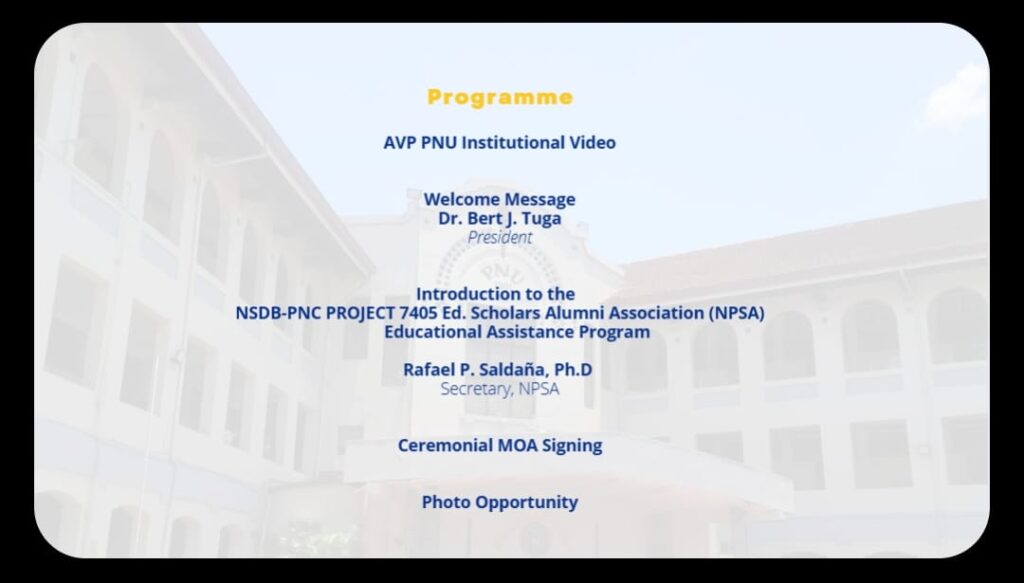 Programme

AVP PNU Institutional Video

Welcome Message
Dr. Bert J. Tuga
President

Introduction to the
NSDB-PNC PROJECT 7405 Ed. Scholars Alumni Association (NPSA)
Educational Assistance Program

Rafael P. Saldaña, Ph.D
Secretary, NPSA

Ceremonial MOA Signing

Photo Opportunity